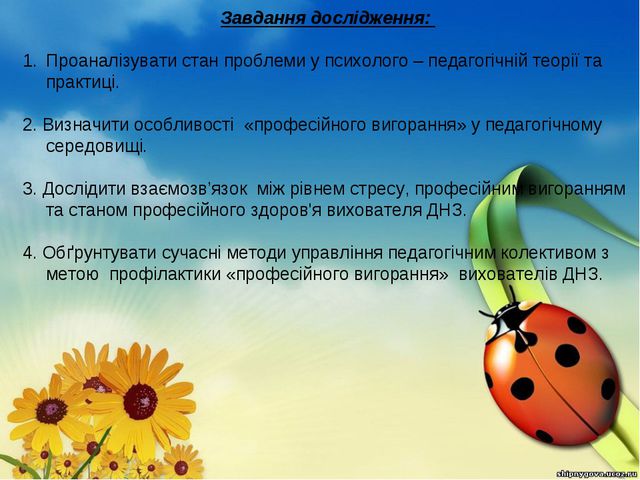 Завдання дослідження:

1. Проаналізувати стан проблеми у психолого – педагогічній теорії та практиці.

2. Визначити особливості «професійного вигорання» у педагогічному середовищі.

3. Дослідити взаємозв'язок між рівнем стресу, професійним вигоранням та станом професійного здоров'я вихователя ДНЗ.

4. Обґрунтувати сучасні методи управління педагогічним колективом з метою профілактики «професійного вигорання» вихователів ДНЗ.

shipnygova.ucoz.ru